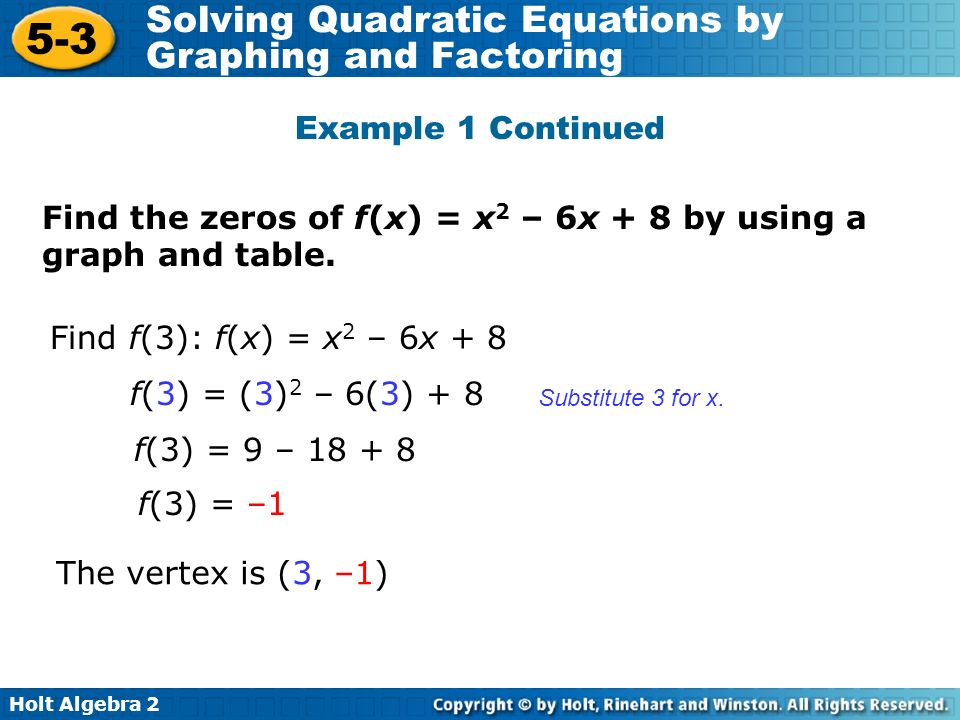 5-3 Solving Quadratic Equations by Graphing and Factoring

Example 1 Continued

Find the zeros of $f(x) = x^2 - 6x + 8$ by using a graph and table.

Find $f(3)$: $f(x) = x^2 - 6x + 8$

$f(3) = (3)^2 - 6(3) + 8$ Substitute 3 for x.

$f(3) = 9 - 18 + 8$

$f(3) = -1$

The vertex is $(3, -1)$

Holt Algebra 2

Copyright © by Holt, Rinehart and Winston. All Rights Reserved.